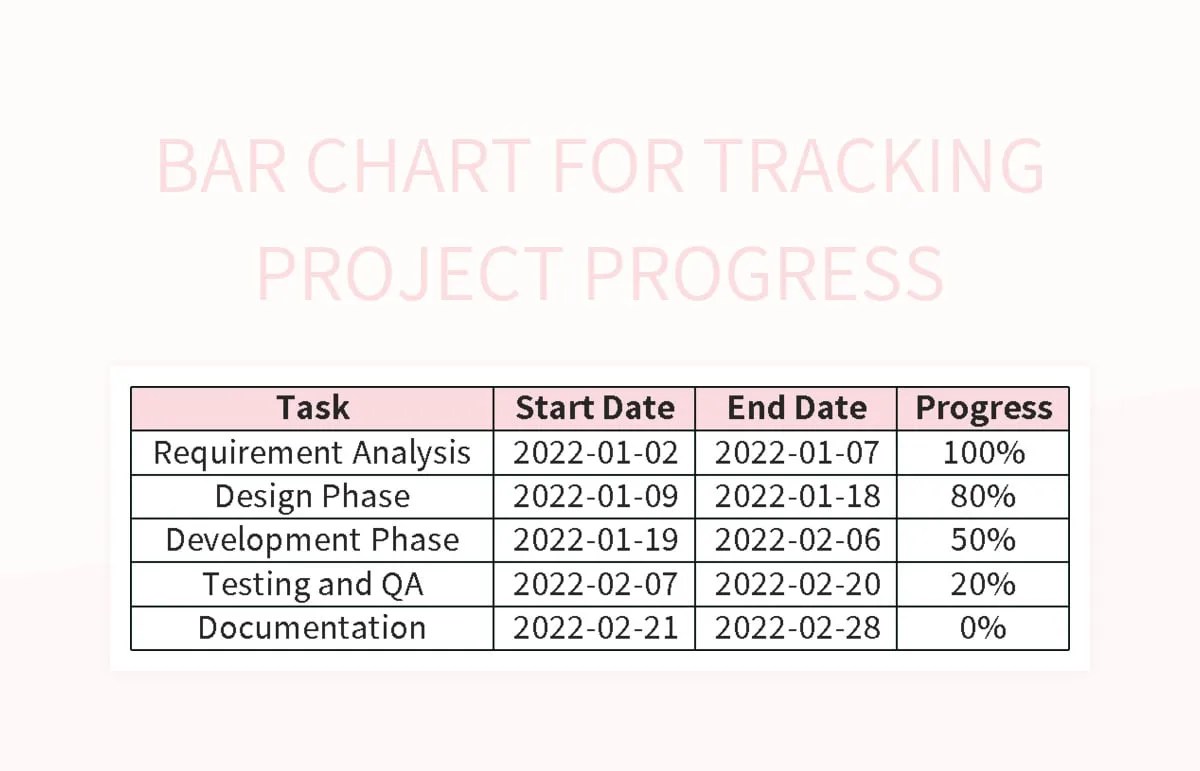 BAR CHART FOR TRACKING PROJECT PROGRESS

| Task | Start Date | End Date | Progress |
|---|---|---|---|
| Requirement Analysis | 2022-01-02 | 2022-01-07 | 100% |
| Design Phase | 2022-01-09 | 2022-01-18 | 80% |
| Development Phase | 2022-01-19 | 2022-02-06 | 50% |
| Testing and QA | 2022-02-07 | 2022-02-20 | 20% |
| Documentation | 2022-02-21 | 2022-02-28 | 0% |